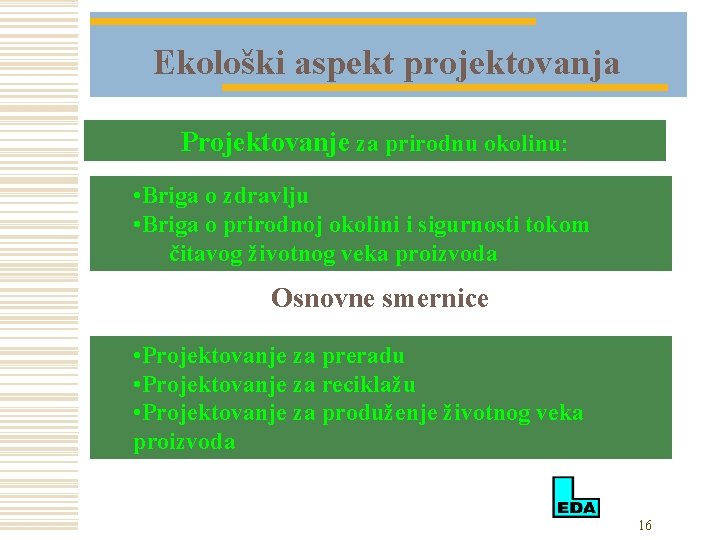 Ekološki aspekt projektovanja

Projektovanje za prirodnu okolinu:

•Briga o zdravlju
•Briga o prirodnoj okolini i sigurnosti tokom čitavog životnog veka proizvoda

Osnovne smernice

•Projektovanje za preradu
•Projektovanje za reciklažu
•Projektovanje za produženje životnog veka proizvoda

EDA

16